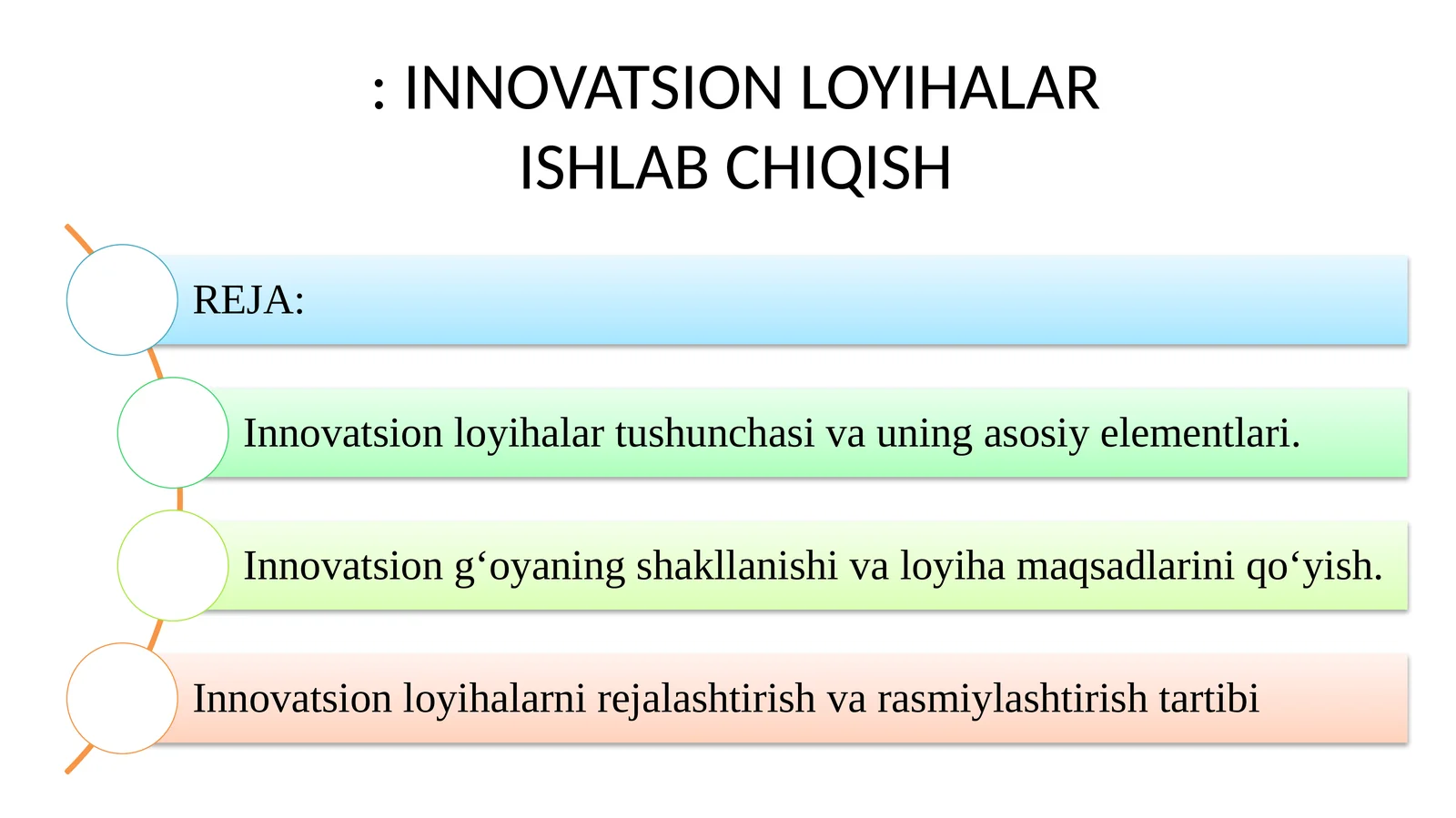 : INNOVATSION LOYIHALAR ISHLAB CHIQISH

REJA:

Innovatsion loyihalar tushunchasi va uning asosiy elementlari.

Innovatsion g‘oyaning shakllanishi va loyiha maqsadlarini qo‘yish.

Innovatsion loyihalarni rejalashtirish va rasmiylashtirish tartibi